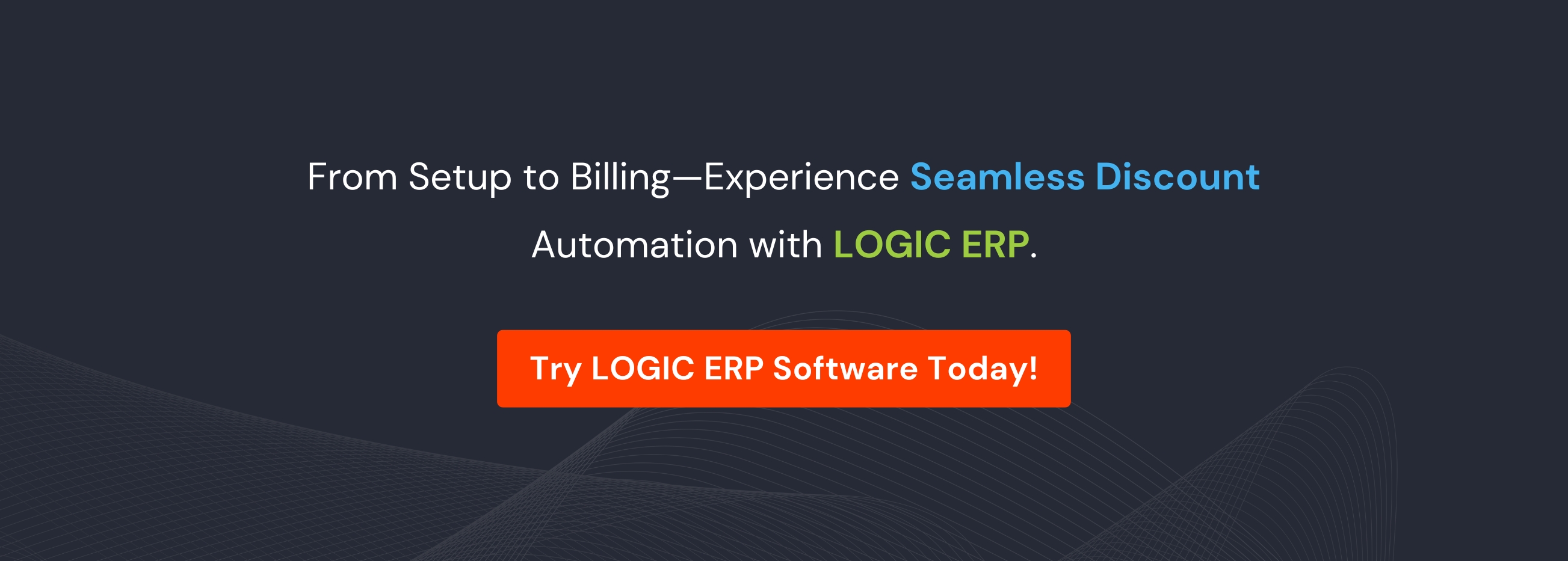 From Setup to Billing—Experience Seamless Discount Automation with LOGIC ERP.

Try LOGIC ERP Software Today!